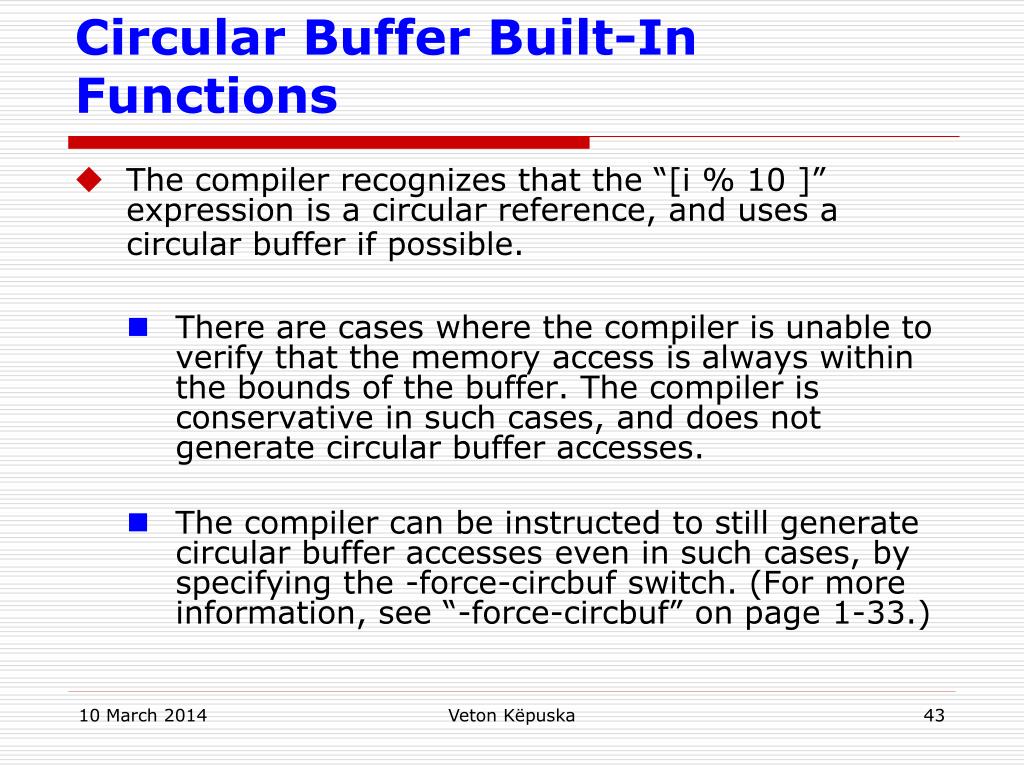 Circular Buffer Built-In Functions

The compiler recognizes that the “[i % 10 ]” expression is a circular reference, and uses a circular buffer if possible.

There are cases where the compiler is unable to verify that the memory access is always within the bounds of the buffer. The compiler is conservative in such cases, and does not generate circular buffer accesses.

The compiler can be instructed to still generate circular buffer accesses even in such cases, by specifying the -force-circbuf switch. (For more information, see “-force-circbuf” on page 1-33.)

10 March 2014

Veton Këpuska

43